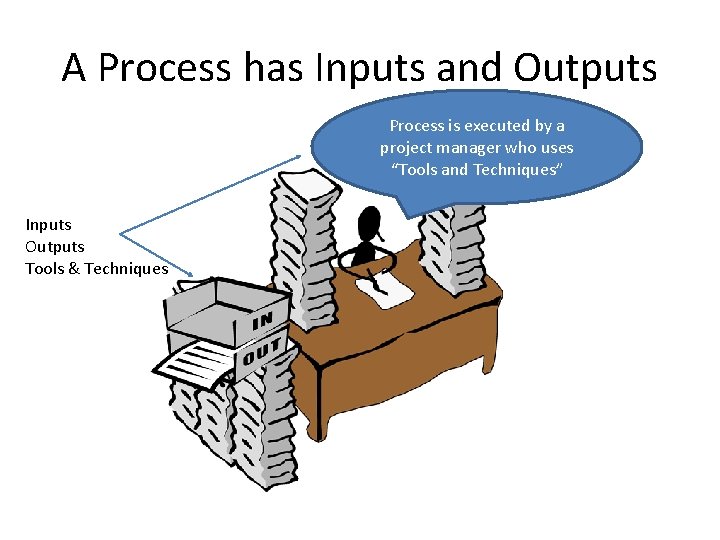 A Process has Inputs and Outputs

Process is executed by a project manager who uses "Tools and Techniques"

Inputs
Outputs
Tools & Techniques

IN

OUT